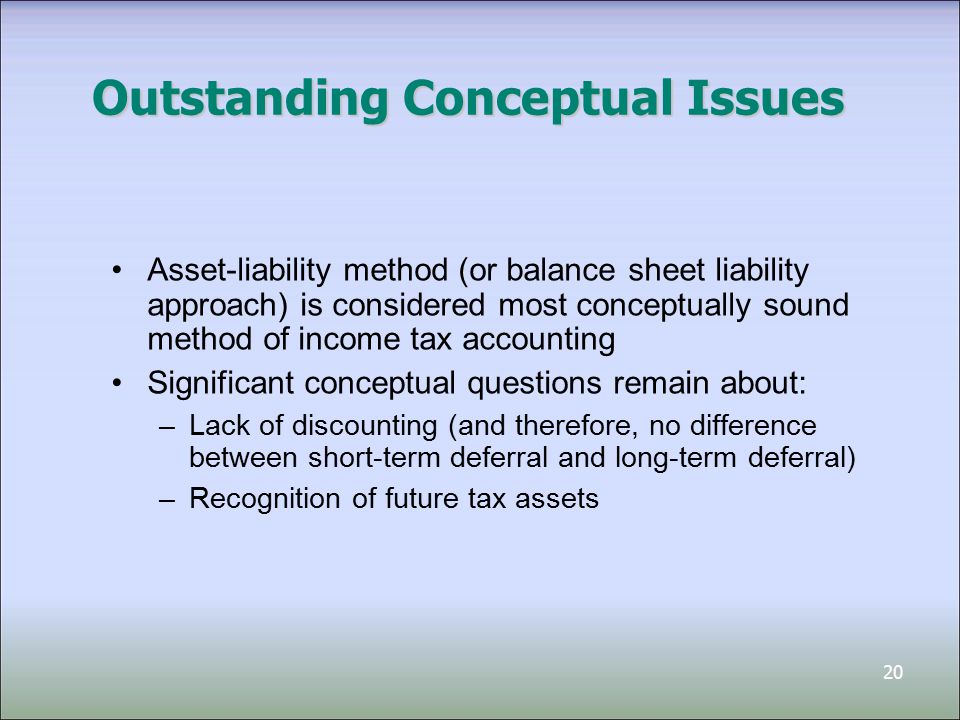 Outstanding Conceptual Issues

• Asset-liability method (or balance sheet liability approach) is considered most conceptually sound method of income tax accounting

• Significant conceptual questions remain about:

– Lack of discounting (and therefore, no difference between short-term deferral and long-term deferral)

– Recognition of future tax assets

20